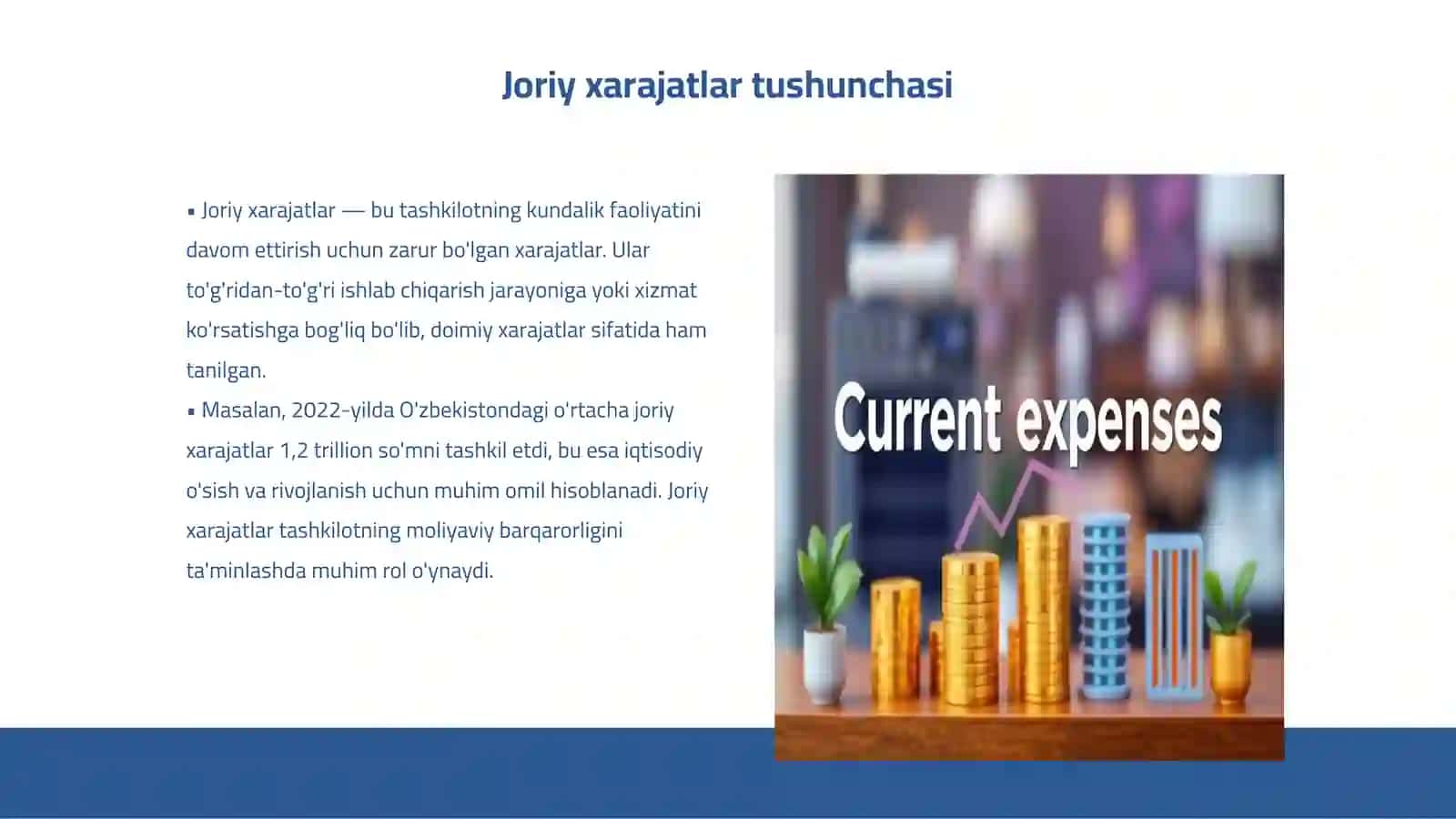 Joriy xarajatlar tushunchasi

▪ Joriy xarajatlar — bu tashkilotning kundalik faoliyatini davom ettirish uchun zarur bo'lgan xarajatlar. Ular to'g'ridan-to'g'ri ishlab chiqarish jarayoniga yoki xizmat ko'rsatishga bog'liq bo'lib, doimiy xarajatlar sifatida ham tanilgan.

▪ Masalan, 2022-yilda O'zbekistondagi o'rtacha joriy xarajatlar 1,2 trillion so'mni tashkil etdi, bu esa iqtisodiy o'sish va rivojlanish uchun muhim omil hisoblanadi. Joriy xarajatlar tashkilotning moliyaviy barqarorligini ta'minlashda muhim rol o'ynaydi.

Current expenses